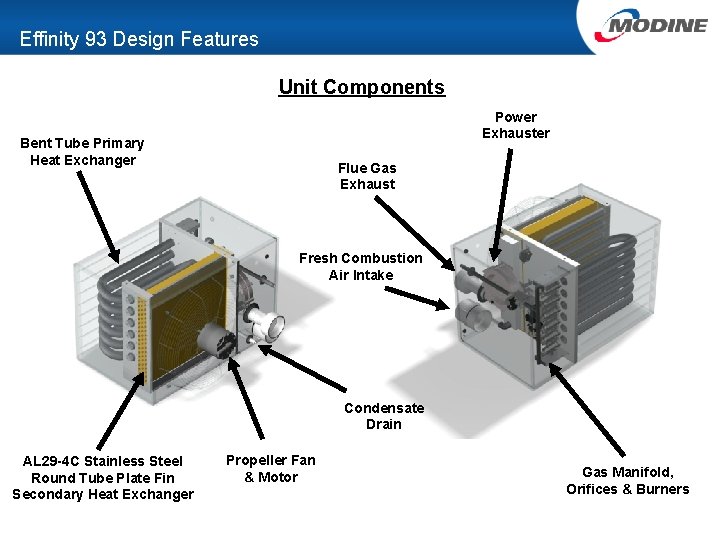 Effinity 93 Design Features

MODINE

Unit Components

Bent Tube Primary Heat Exchanger

Power Exhauster

Flue Gas Exhaust

Fresh Combustion Air Intake

Condensate Drain

AL29-4C Stainless Steel Round Tube Plate Fin Secondary Heat Exchanger

Propeller Fan & Motor

Gas Manifold, Orifices & Burners